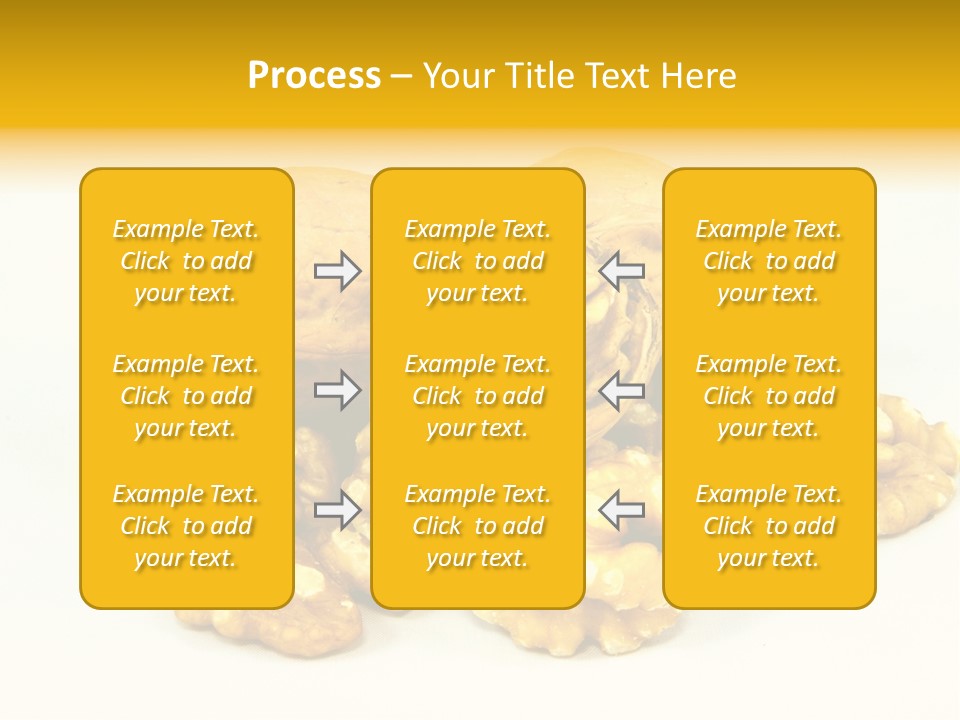 Process – Your Title Text Here

Example Text. Click to add your text.

Example Text. Click to add your text.

Example Text. Click to add your text.

Example Text. Click to add your text.

Example Text. Click to add your text.

Example Text. Click to add your text.

Example Text. Click to add your text.

Example Text. Click to add your text.

Example Text. Click to add your text.